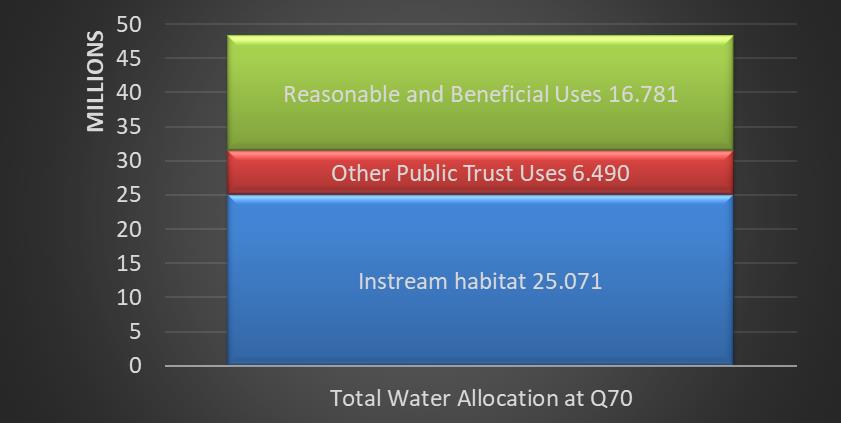 MILLIONS

50
45
40
35
30
25
20
15
10
5
0

Reasonable and Beneficial Uses 16.781

Other Public Trust Uses 6.490

Instream habitat 25.071

Total Water Allocation at Q70